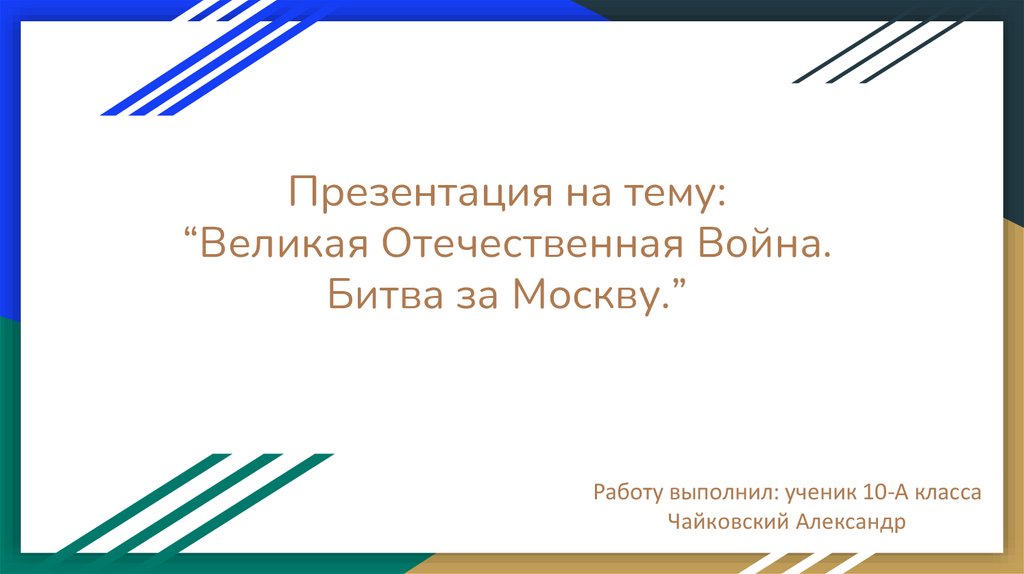 Презентация на тему:
“Великая Отечественная Война.
Битва за Москву.”

Работу выполнил: ученик 10-А класса
Чайковский Александр